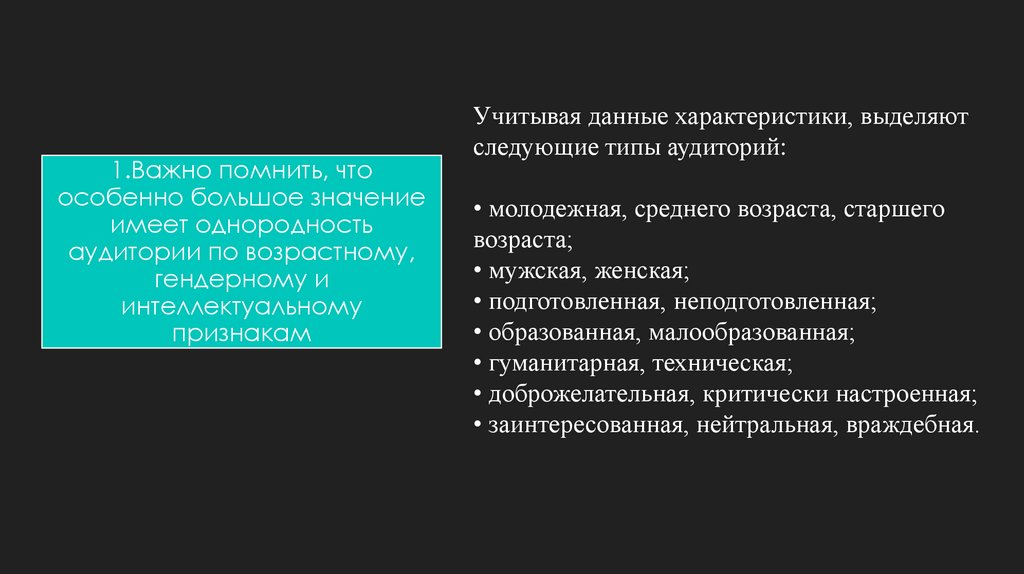 1.Важно помнить, что особенно большое значение имеет однородность аудитории по возрастному, гендерному и интеллектуальному признакам

Учитывая данные характеристики, выделяют следующие типы аудиторий:

• молодежная, среднего возраста, старшего возраста;
• мужская, женская;
• подготовленная, неподготовленная;
• образованная, малообразованная;
• гуманитарная, техническая;
• доброжелательная, критически настроенная;
• заинтересованная, нейтральная, враждебная.